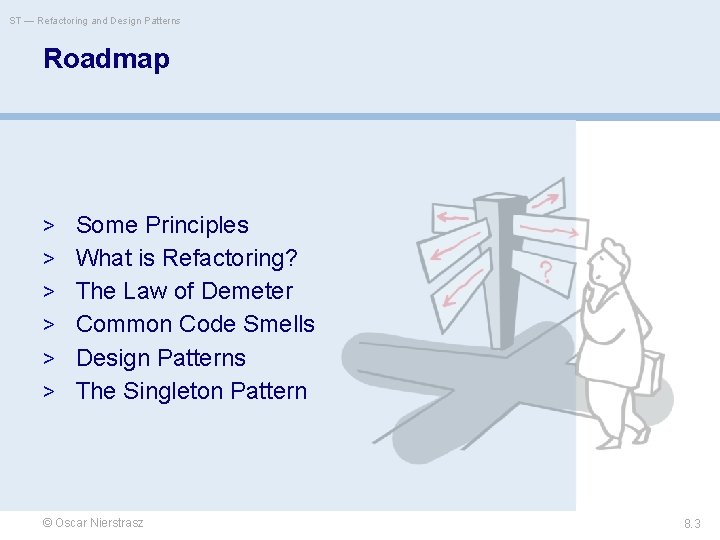 ST — Refactoring and Design Patterns

Roadmap

> Some Principles
> What is Refactoring?
> The Law of Demeter
> Common Code Smells
> Design Patterns
> The Singleton Pattern

?

© Oscar Nierstrasz

8.3